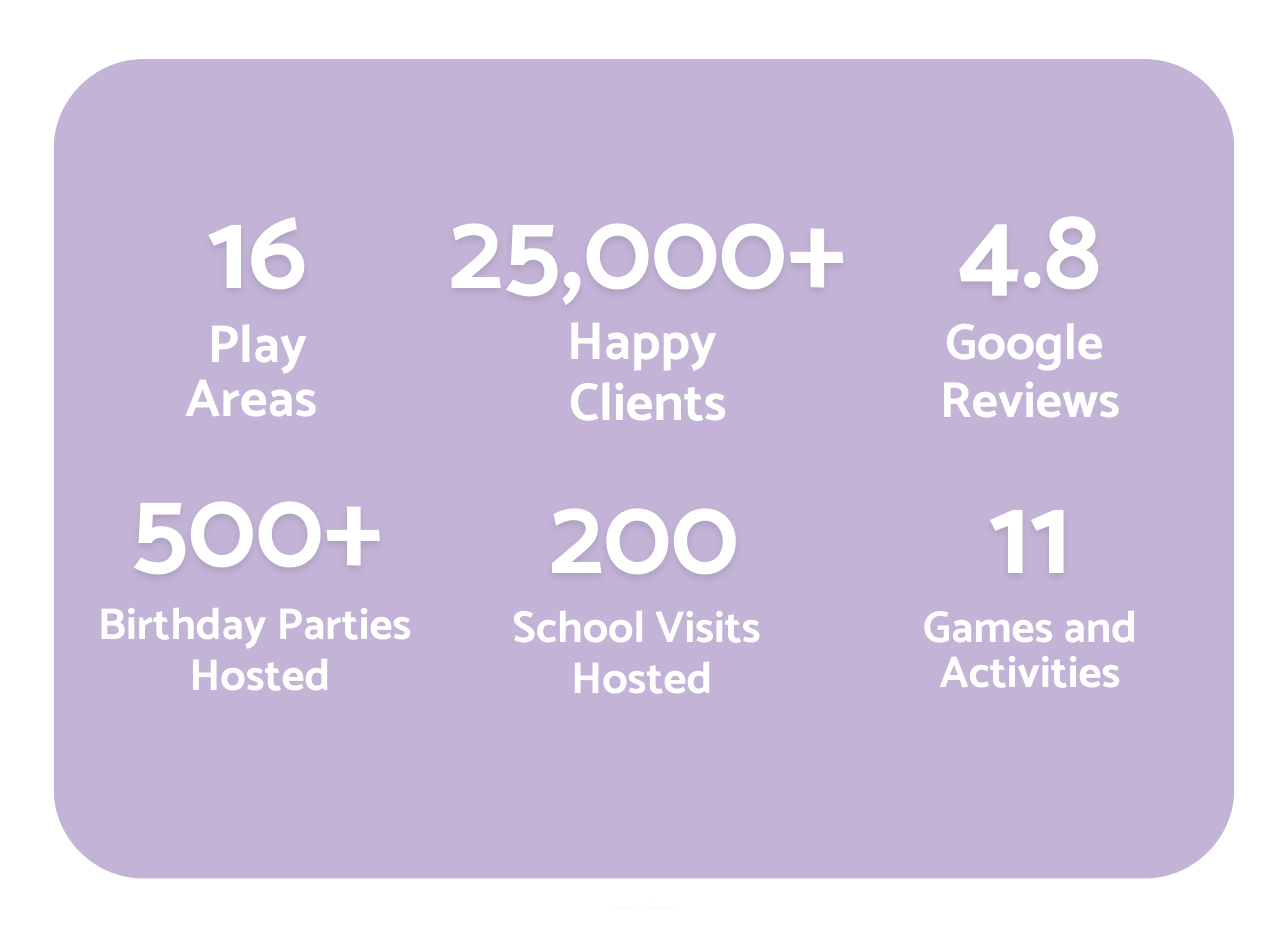 16
Play Areas

25,000+
Happy Clients

4.8
Google Reviews

500+
Birthday Parties Hosted

200
School Visits Hosted

11
Games and Activities